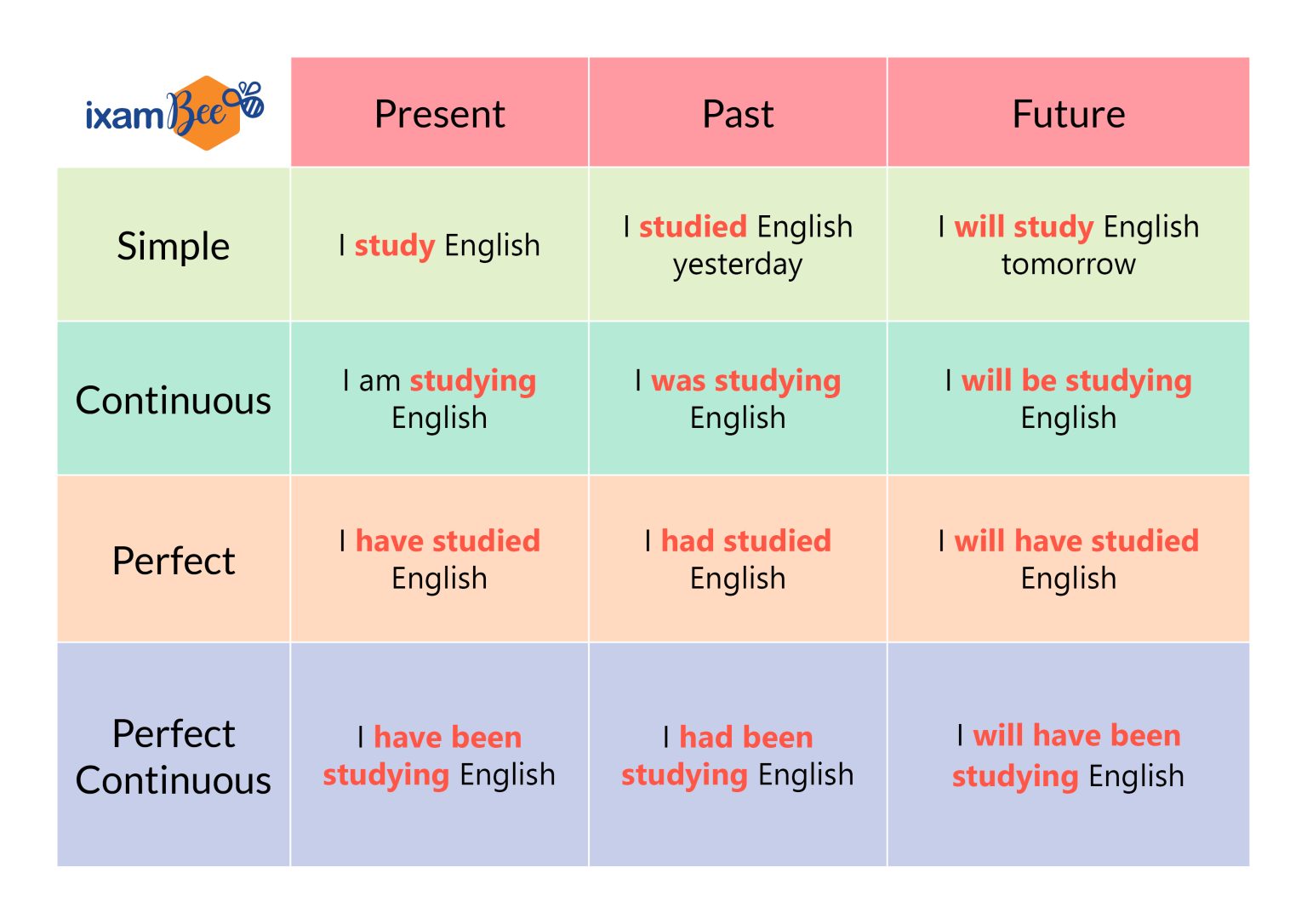 | ixamBee | Present | Past | Future |
|---|---|---|---|
| Simple | I study English | I studied English yesterday | I will study English tomorrow |
| Continuous | I am studying English | I was studying English | I will be studying English |
| Perfect | I have studied English | I had studied English | I will have studied English |
| Perfect Continuous | I have been studying English | I had been studying English | I will have been studying English |